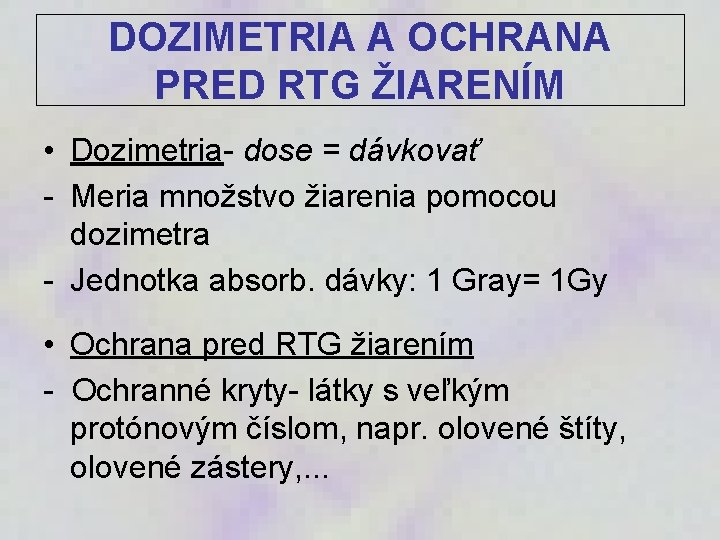 DOZIMETRIA A OCHRANA PRED RTG ŽIARENÍM

• Dozimetria- dose = dávkovať
- Meria množstvo žiarenia pomocou dozimetra
- Jednotka absorb. dávky: 1 Gray= 1Gy

• Ochrana pred RTG žiarením
- Ochranné kryty- látky s veľkým protónovým číslom, napr. olovené štíty, olovené zástery,...